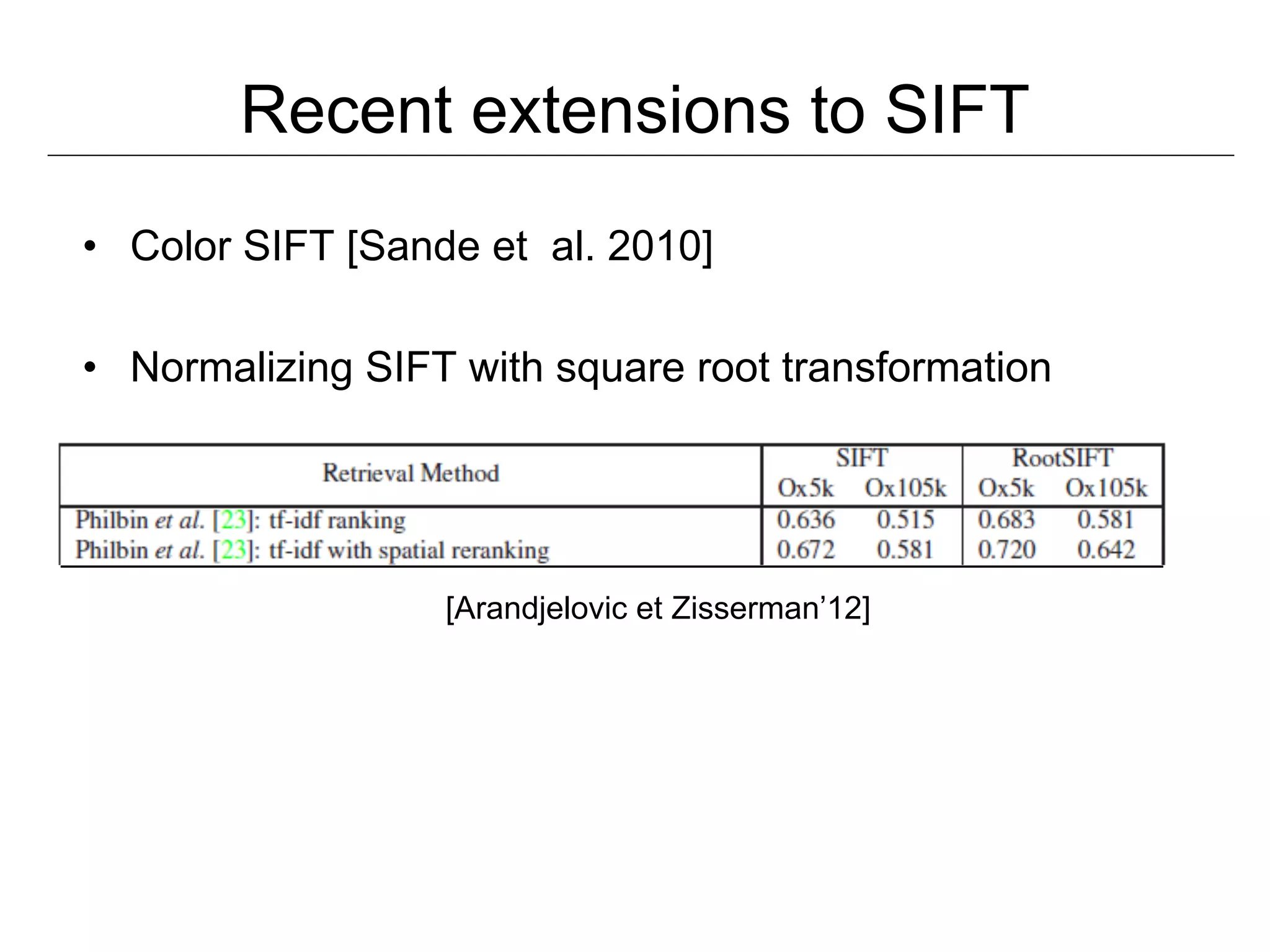 Recent extensions to SIFT

• Color SIFT [Sande et al. 2010]

• Normalizing SIFT with square root transformation

| Retrieval Method | SIFT Ox5k | SIFT Ox105k | RootSIFT Ox5k | RootSIFT Ox105k |
|---|---|---|---|---|
| Philbin *et al.* [23]: tf-idf ranking | 0.636 | 0.515 | 0.683 | 0.581 |
| Philbin *et al.* [23]: tf-idf with spatial reranking | 0.672 | 0.581 | 0.720 | 0.642 |

[Arandjelovic et Zisserman’12]